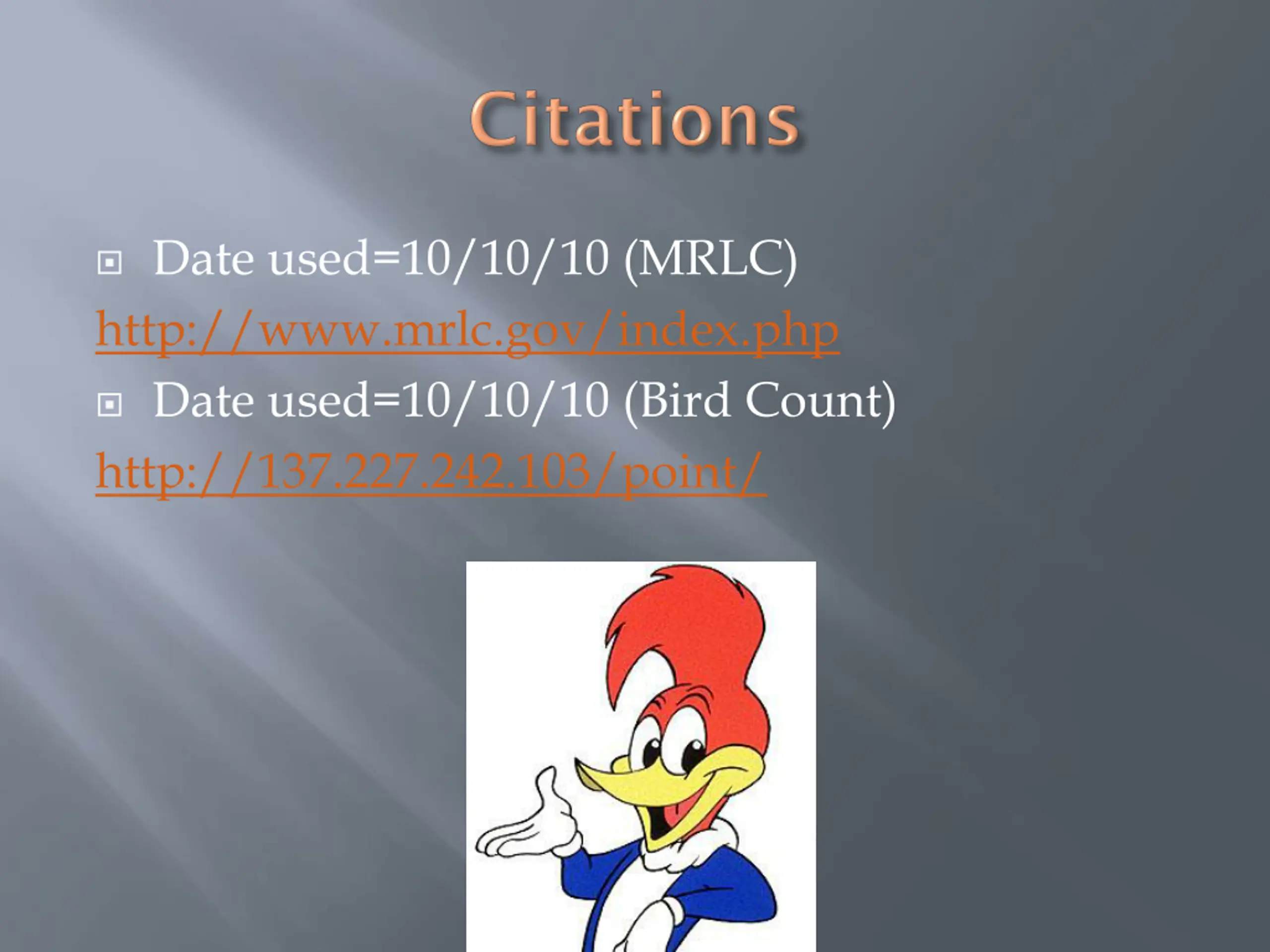 Citations

Date used=10/10/10 (MRLC)

http://www.mrlc.gov/index.php

Date used=10/10/10 (Bird Count)

http://137.227.242.103/point/